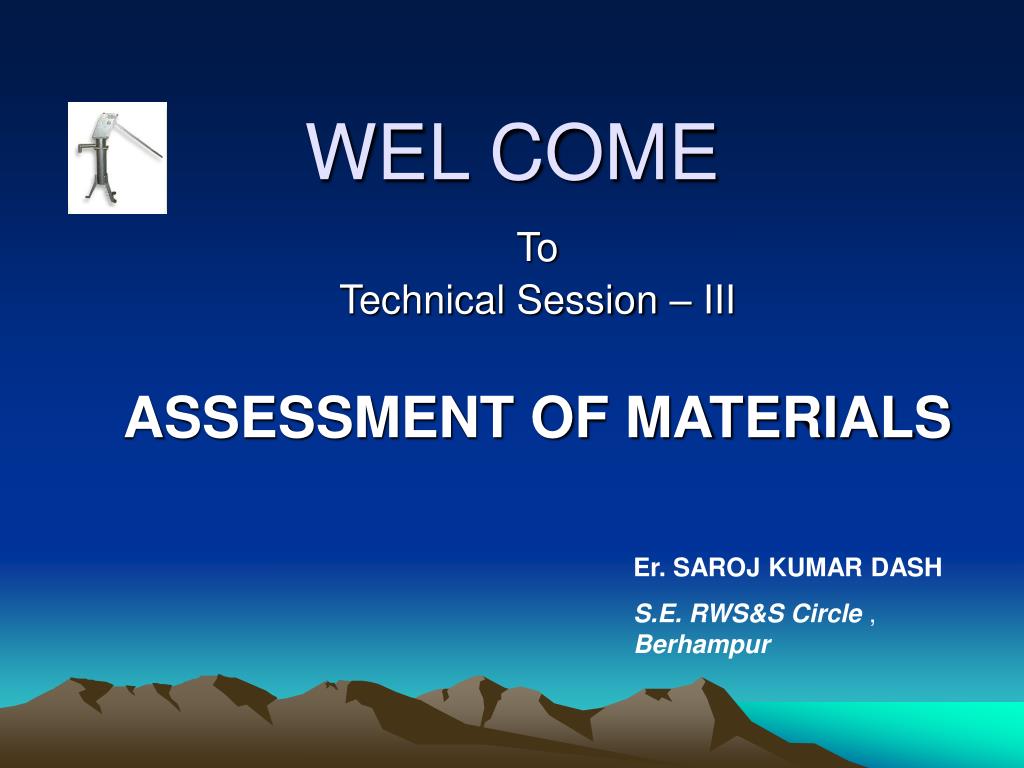 WEL COME

To
Technical Session – III

ASSESSMENT OF MATERIALS

Er. SAROJ KUMAR DASH

S.E. RWS&S Circle , Berhampur